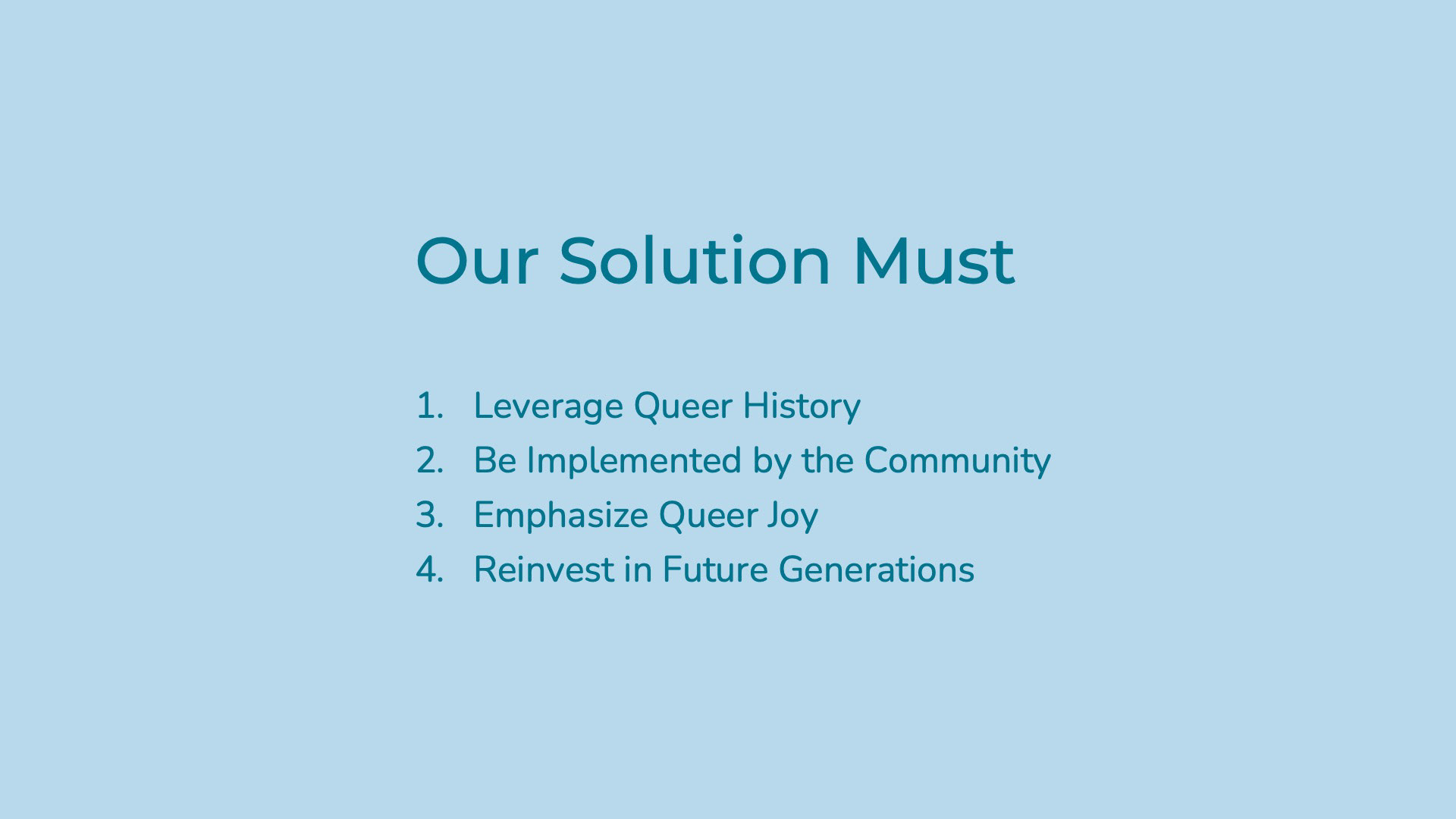 Our Solution Must

1. Leverage Queer History
2. Be Implemented by the Community
3. Emphasize Queer Joy
4. Reinvest in Future Generations